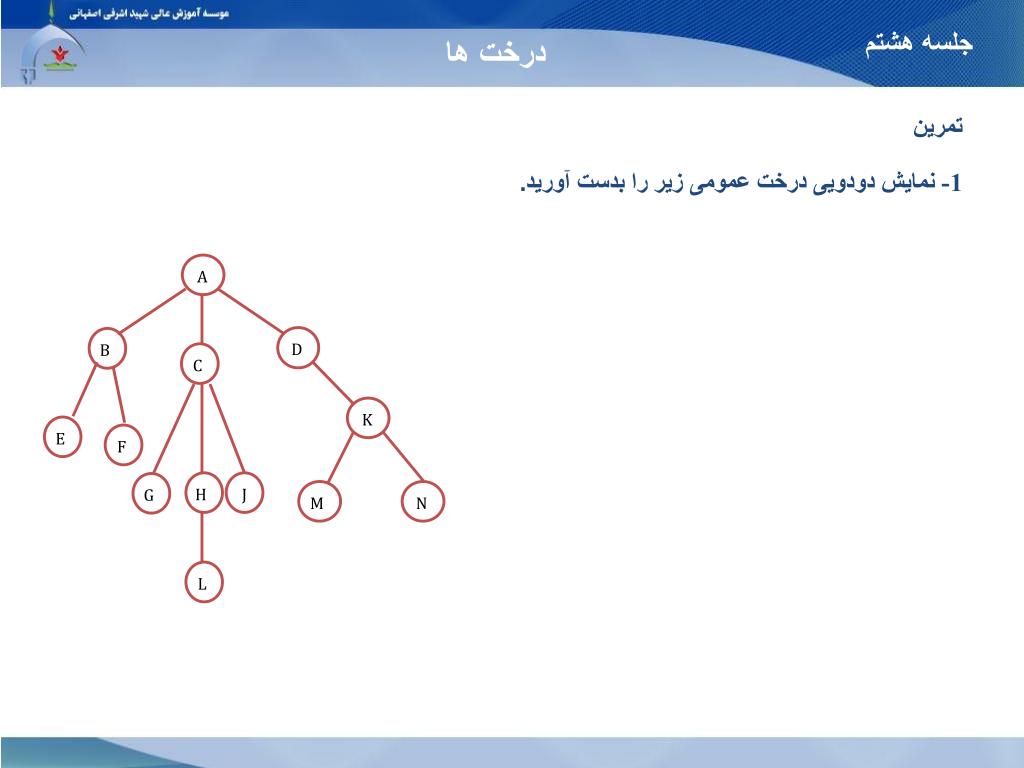 موسسه آموزش عالی شهید اشرفی اصفهانی

جلسه هشتم

درخت ها

تمرین

1- نمایش دودویی درخت عمومی زیر را بدست آورید.

A
B
C
D
E
F
K
G
H
J
M
N
L